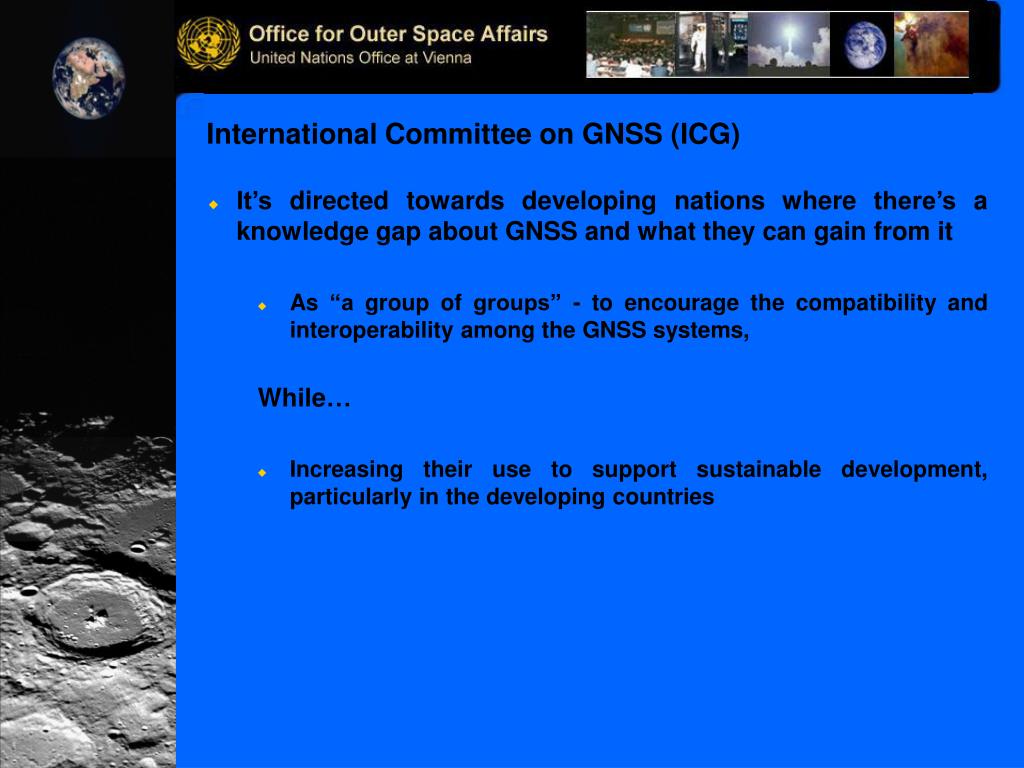 Office for Outer Space Affairs
United Nations Office at Vienna

International Committee on GNSS (ICG)

It’s directed towards developing nations where there’s a knowledge gap about GNSS and what they can gain from it

As “a group of groups” - to encourage the compatibility and interoperability among the GNSS systems,

While…

Increasing their use to support sustainable development, particularly in the developing countries